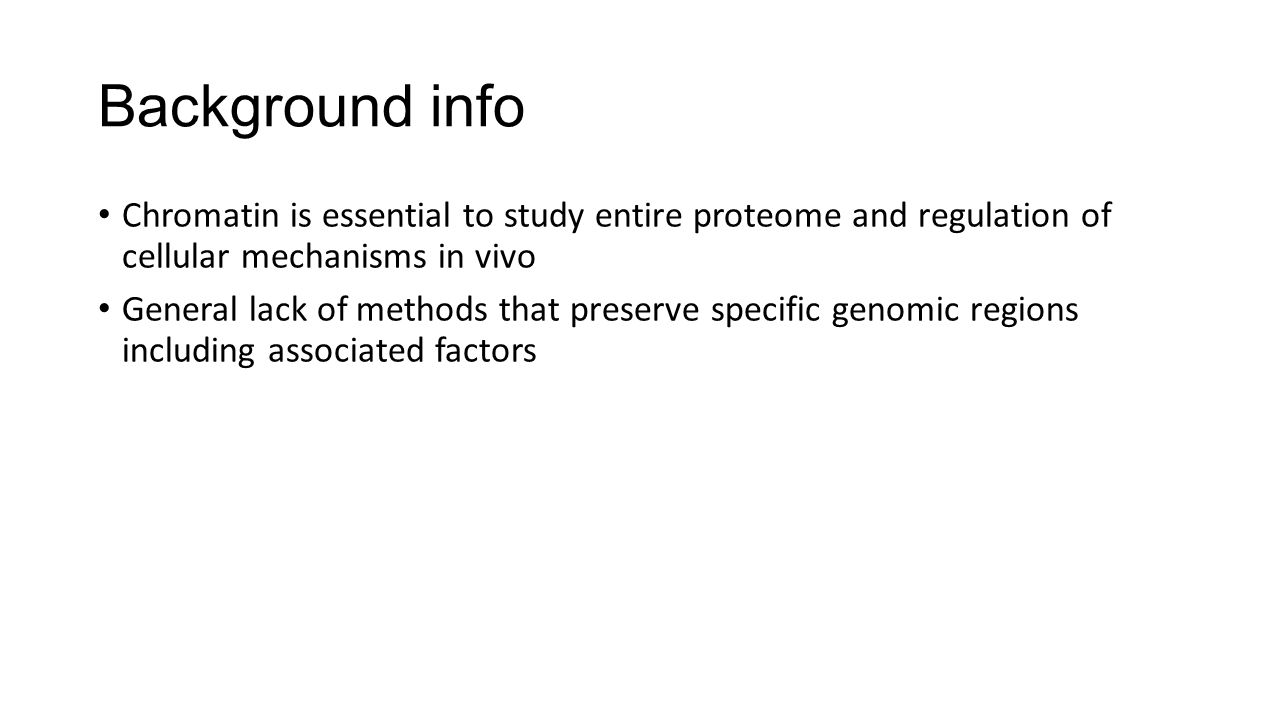 Background info

• Chromatin is essential to study entire proteome and regulation of cellular mechanisms in vivo

• General lack of methods that preserve specific genomic regions including associated factors